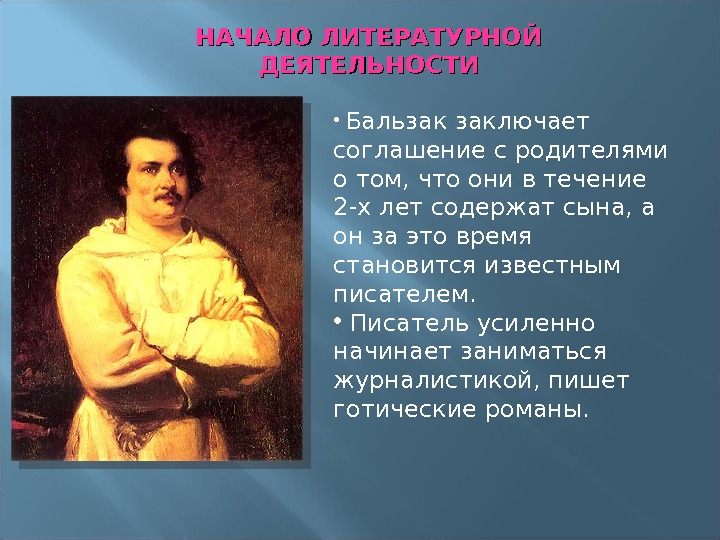 НАЧАЛО ЛИТЕРАТУРНОЙ ДЕЯТЕЛЬНОСТИ

• Бальзак заключает соглашение с родителями о том, что они в течение 2-х лет содержат сына, а он за это время становится известным писателем.
• Писатель усиленно начинает заниматься журналистикой, пишет готические романы.